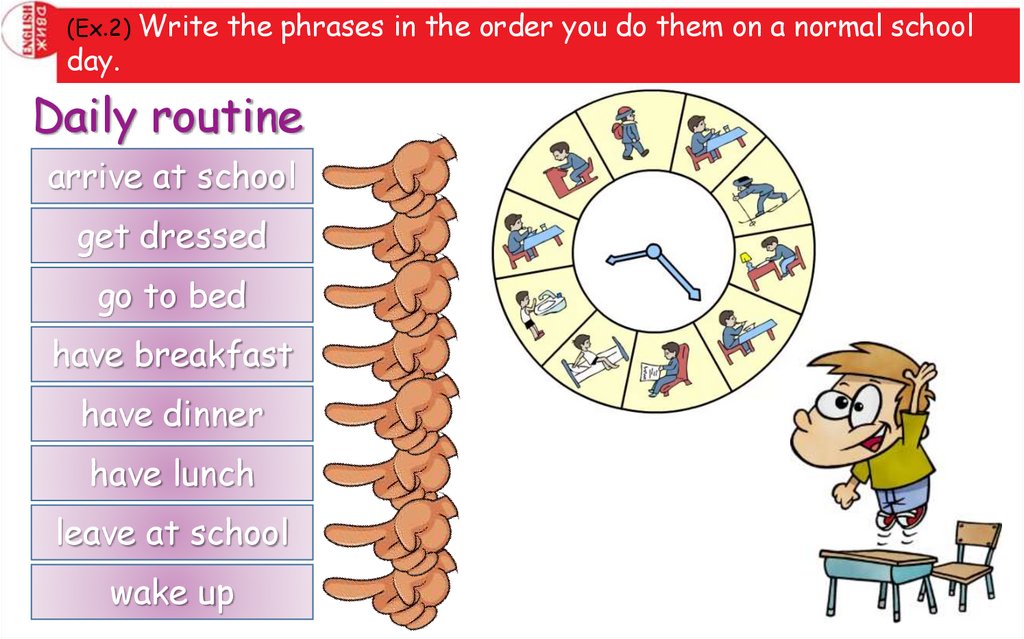 ENGLISH
ДВИЖ

(Ex.2) Write the phrases in the order you do them on a normal school day.

Daily routine

arrive at school

get dressed

go to bed

have breakfast

have dinner

have lunch

leave at school

wake up